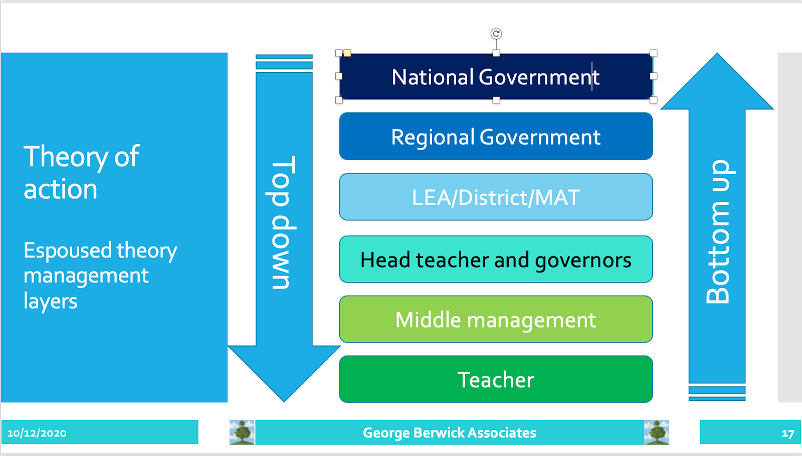 Theory of action

Espoused theory management layers

Top down

National Government

Regional Government

LEA/District/MAT

Head teacher and governors

Middle management

Teacher

Bottom up

10/12/2020

George Berwick Associates

17